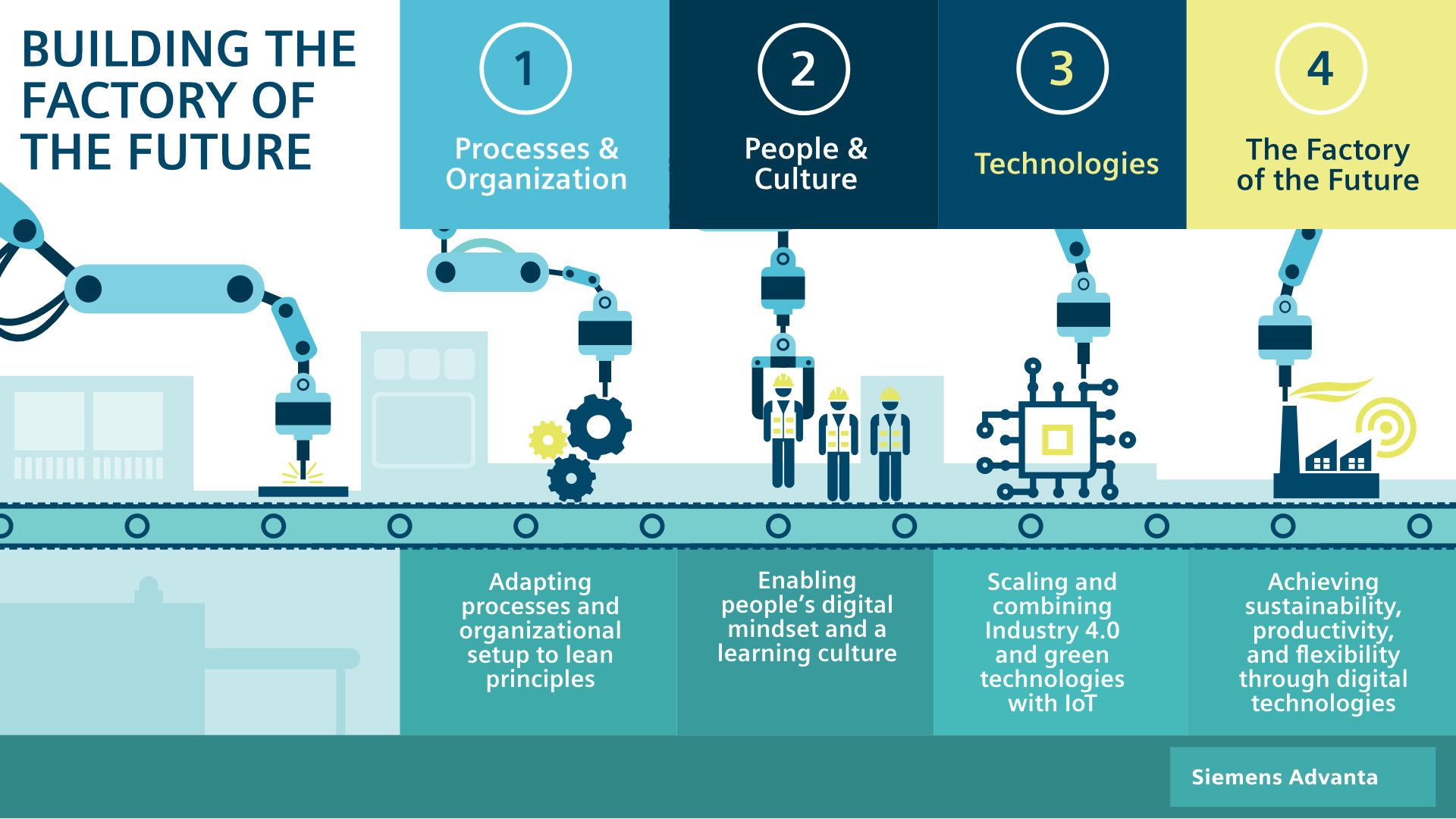 BUILDING THE FACTORY OF THE FUTURE

1
Processes & Organization

2
People & Culture

3
Technologies

4
The Factory of the Future

Adapting processes and organizational setup to lean principles

Enabling people's digital mindset and a learning culture

Scaling and combining Industry 4.0 and green technologies with IoT

Achieving sustainability, productivity, and flexibility through digital technologies

Siemens Advanta